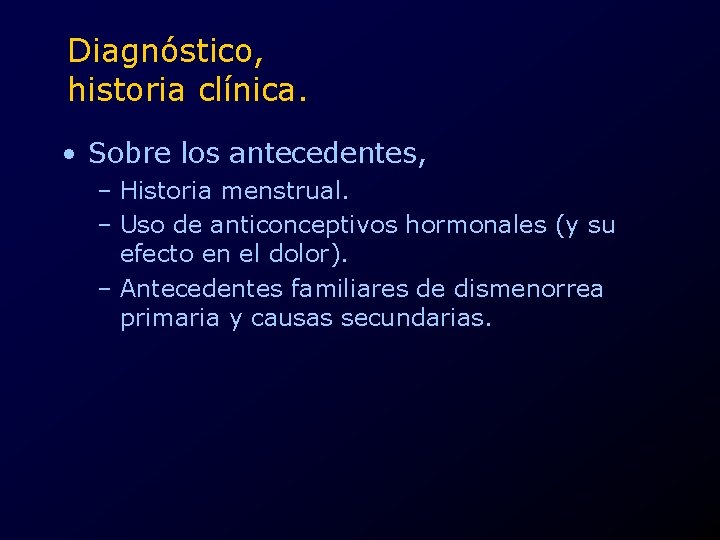 Diagnóstico, historia clínica.

• Sobre los antecedentes,
– Historia menstrual.
– Uso de anticonceptivos hormonales (y su efecto en el dolor).
– Antecedentes familiares de dismenorrea primaria y causas secundarias.